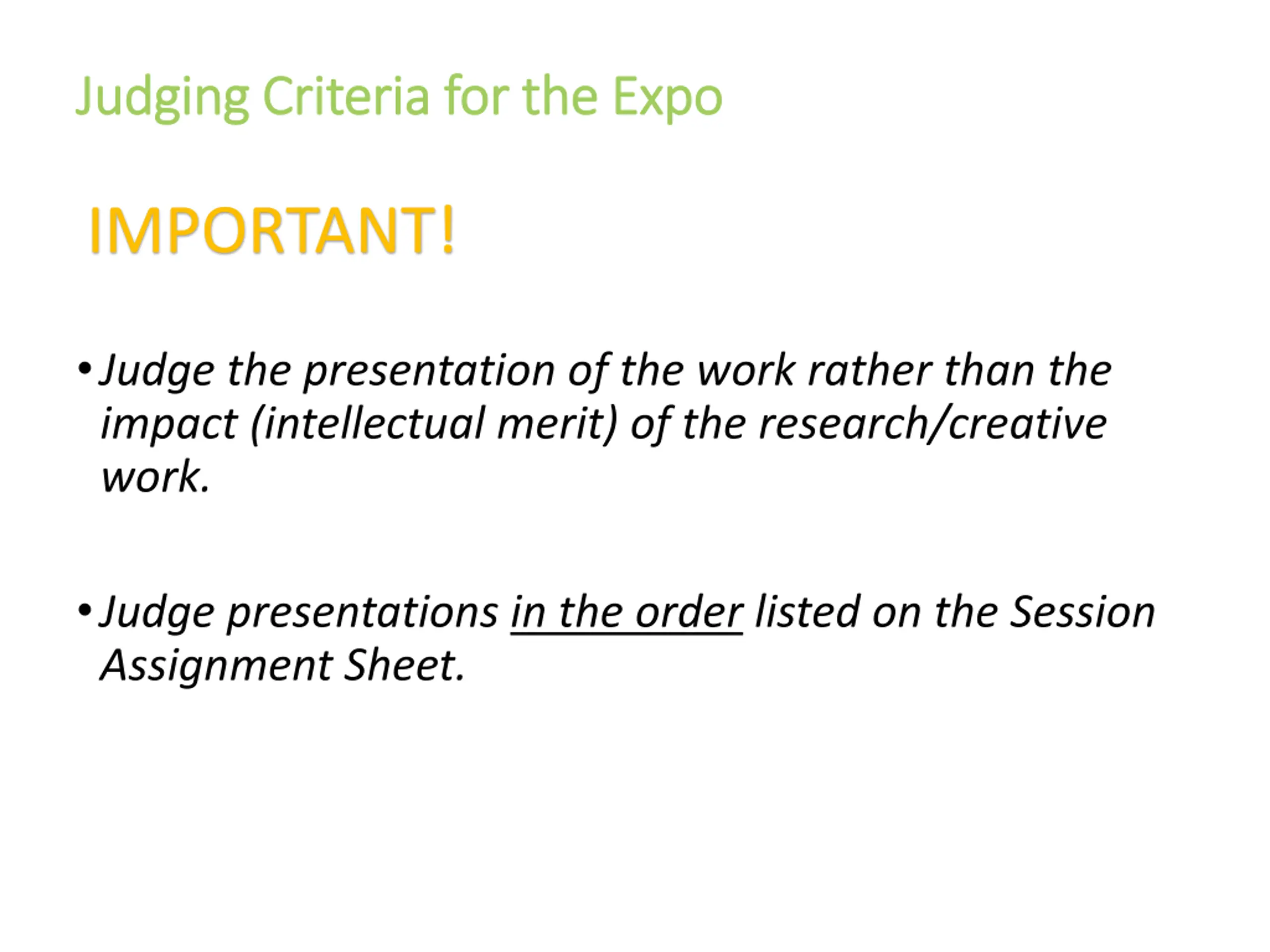 Judging Criteria for the Expo

IMPORTANT!

• Judge the presentation of the work rather than the impact (intellectual merit) of the research/creative work.

• Judge presentations in the order listed on the Session Assignment Sheet.